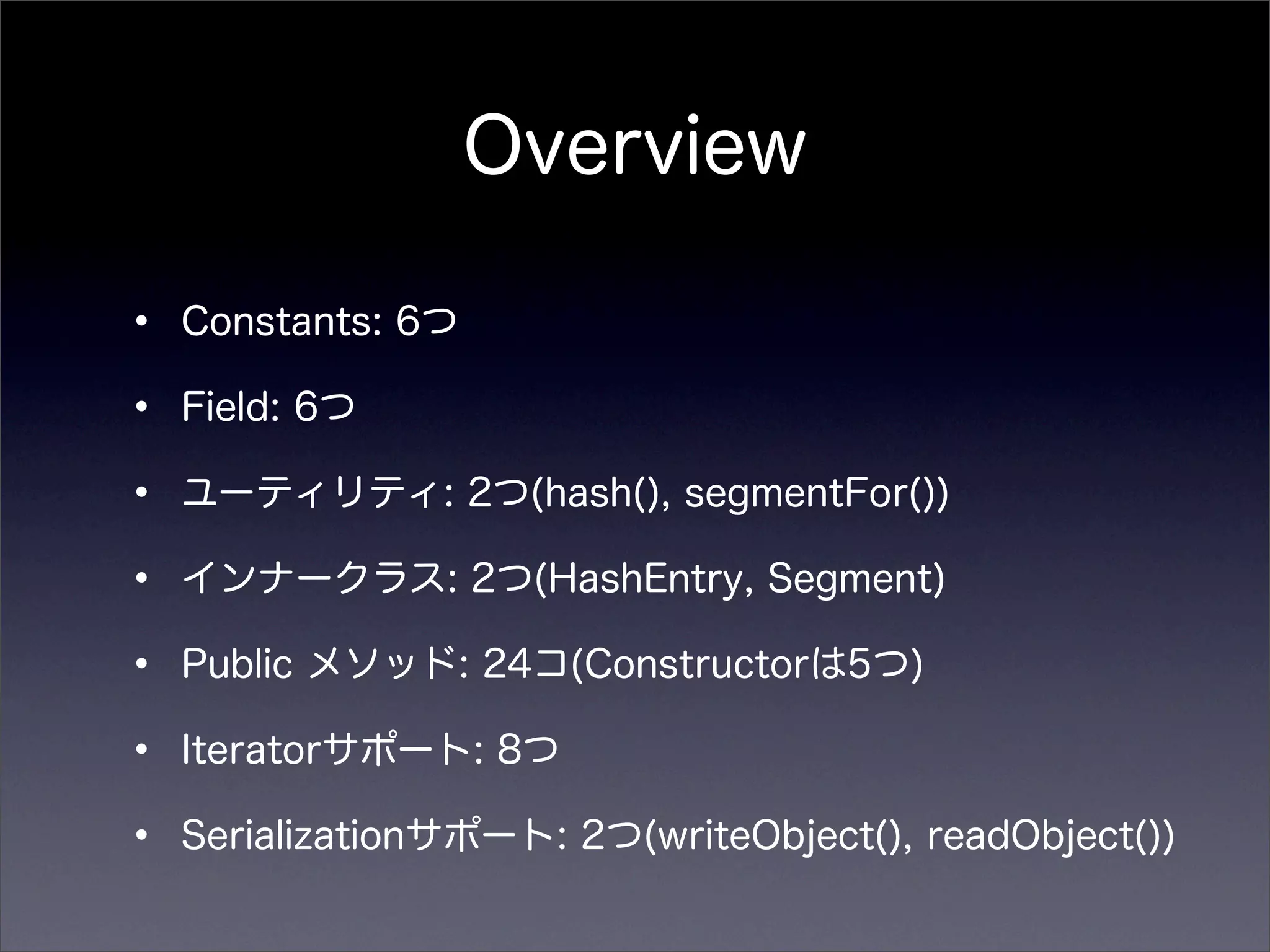 Overview

• Constants: 6つ
• Field: 6つ
• ユーティリティ: 2つ(hash(), segmentFor())
• インナークラス: 2つ(HashEntry, Segment)
• Public メソッド: 24コ(Constructorは5つ)
• Iteratorサポート: 8つ
• Serializationサポート: 2つ(writeObject(), readObject())